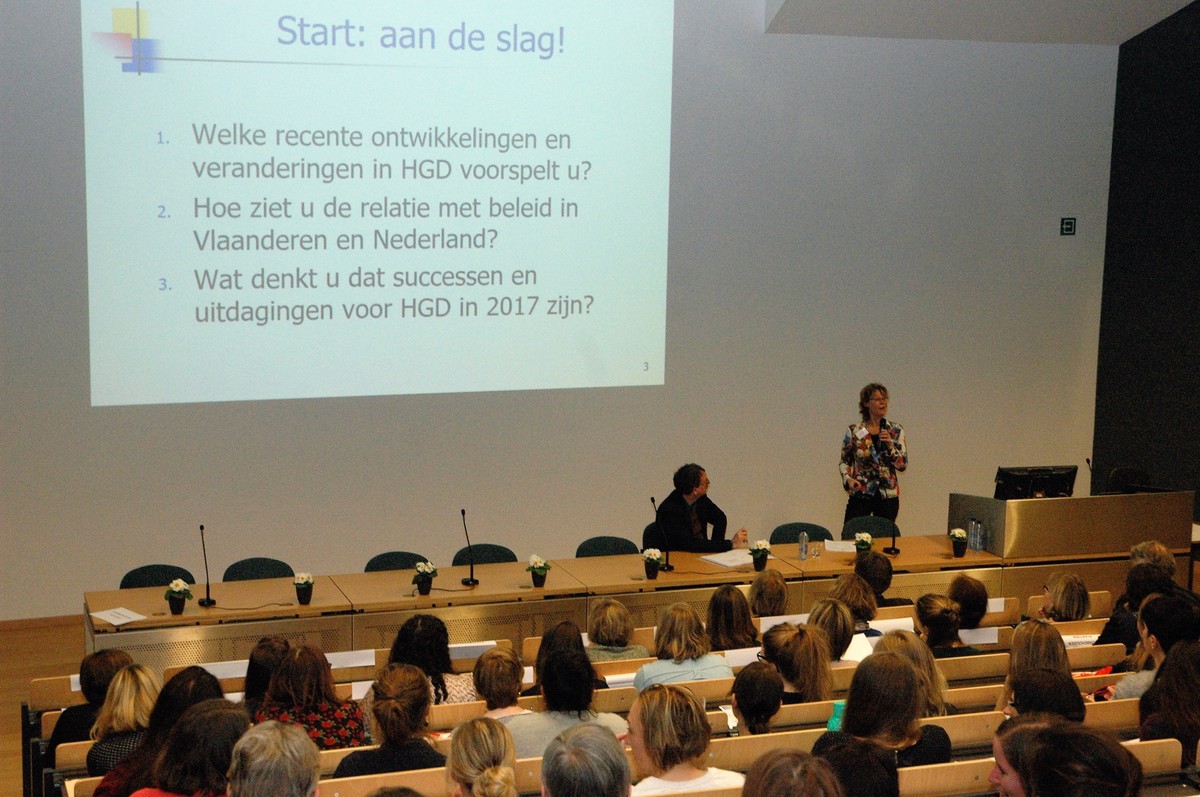 Start: aan de slag!

1. Welke recente ontwikkelingen en veranderingen in HGD voorspelt u?
2. Hoe ziet u de relatie met beleid in Vlaanderen en Nederland?
3. Wat denkt u dat successen en uitdagingen voor HGD in 2017 zijn?

3